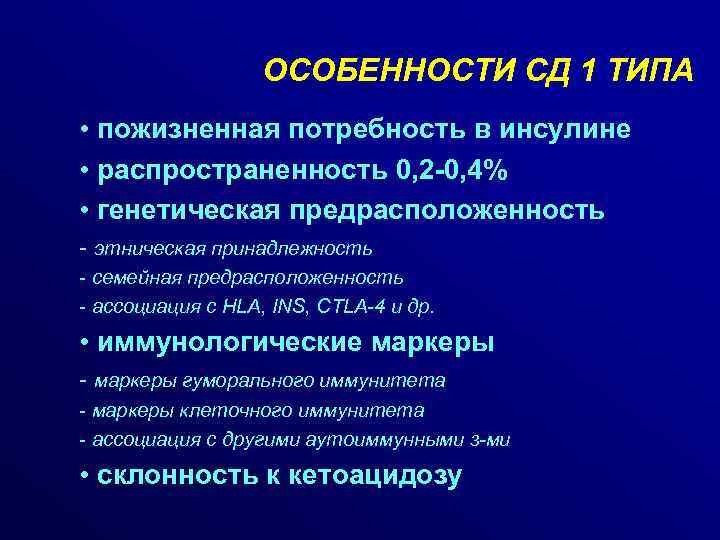 ОСОБЕННОСТИ СД 1 ТИПА

• пожизненная потребность в инсулине

• распространенность 0,2-0,4%

• генетическая предрасположенность

- этническая принадлежность

- семейная предрасположенность

- ассоциация с HLA, INS, CTLA-4 и др.

• иммунологические маркеры

- маркеры гуморального иммунитета

- маркеры клеточного иммунитета

- ассоциация с другими аутоиммунными з-ми

• склонность к кетоацидозу